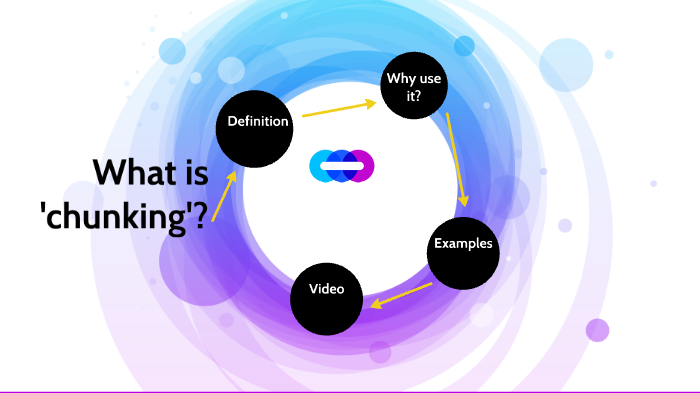 What is 'chunking'?

Definition

Why use it?

Examples

Video